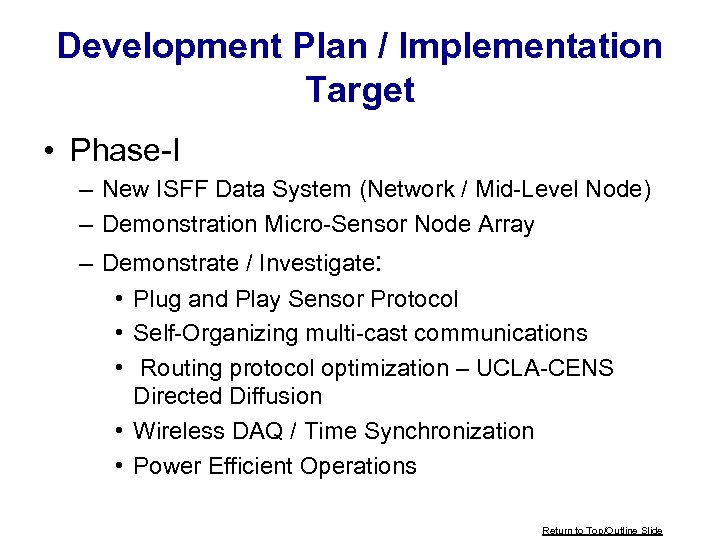 Development Plan / Implementation Target

• Phase-I
– New ISFF Data System (Network / Mid-Level Node)
– Demonstration Micro-Sensor Node Array
– Demonstrate / Investigate:
• Plug and Play Sensor Protocol
• Self-Organizing multi-cast communications
• Routing protocol optimization – UCLA-CENS Directed Diffusion
• Wireless DAQ / Time Synchronization
• Power Efficient Operations

Return to Top/Outline Slide